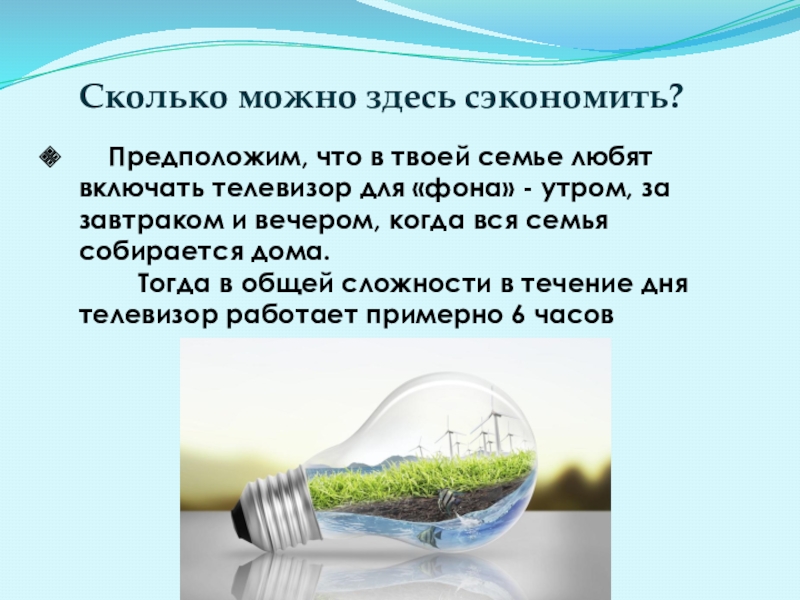 Сколько можно здесь сэкономить?

Предположим, что в твоей семье любят включать телевизор для «фона» - утром, за завтраком и вечером, когда вся семья собирается дома.

Тогда в общей сложности в течение дня телевизор работает примерно 6 часов